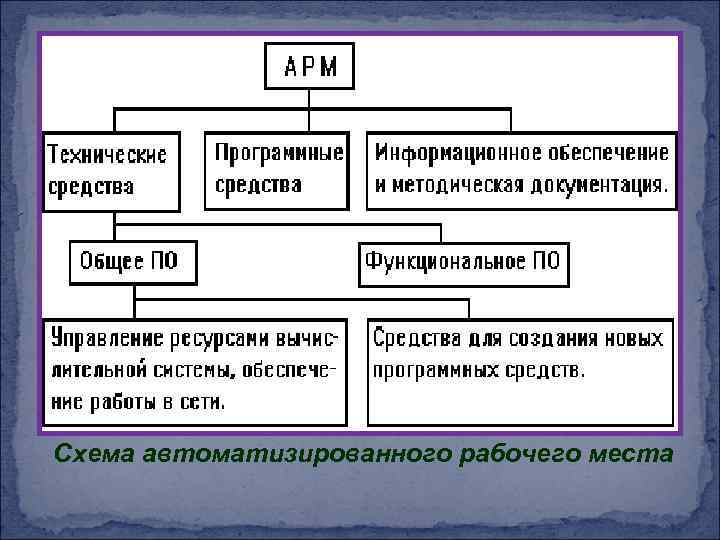 АРМ

Технические средства

Программные средства

Информационное обеспечение и методическая документация.

Общее ПО

Функциональное ПО

Управление ресурсами вычислительной системы, обеспечение работы в сети.

Средства для создания новых программных средств.

Схема автоматизированного рабочего места